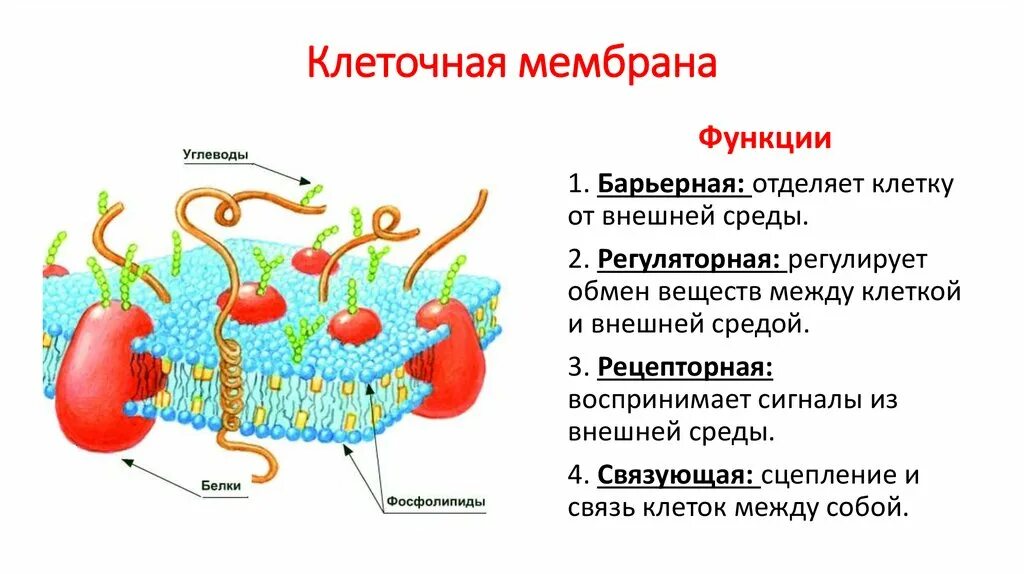 Клеточная мембрана

Углеводы

Белки

Фосфолипиды

Функции

1. Барьерная: отделяет клетку от внешней среды.

2. Регуляторная: регулирует обмен веществ между клеткой и внешней средой.

3. Рецепторная: воспринимает сигналы из внешней среды.

4. Связующая: сцепление и связь клеток между собой.